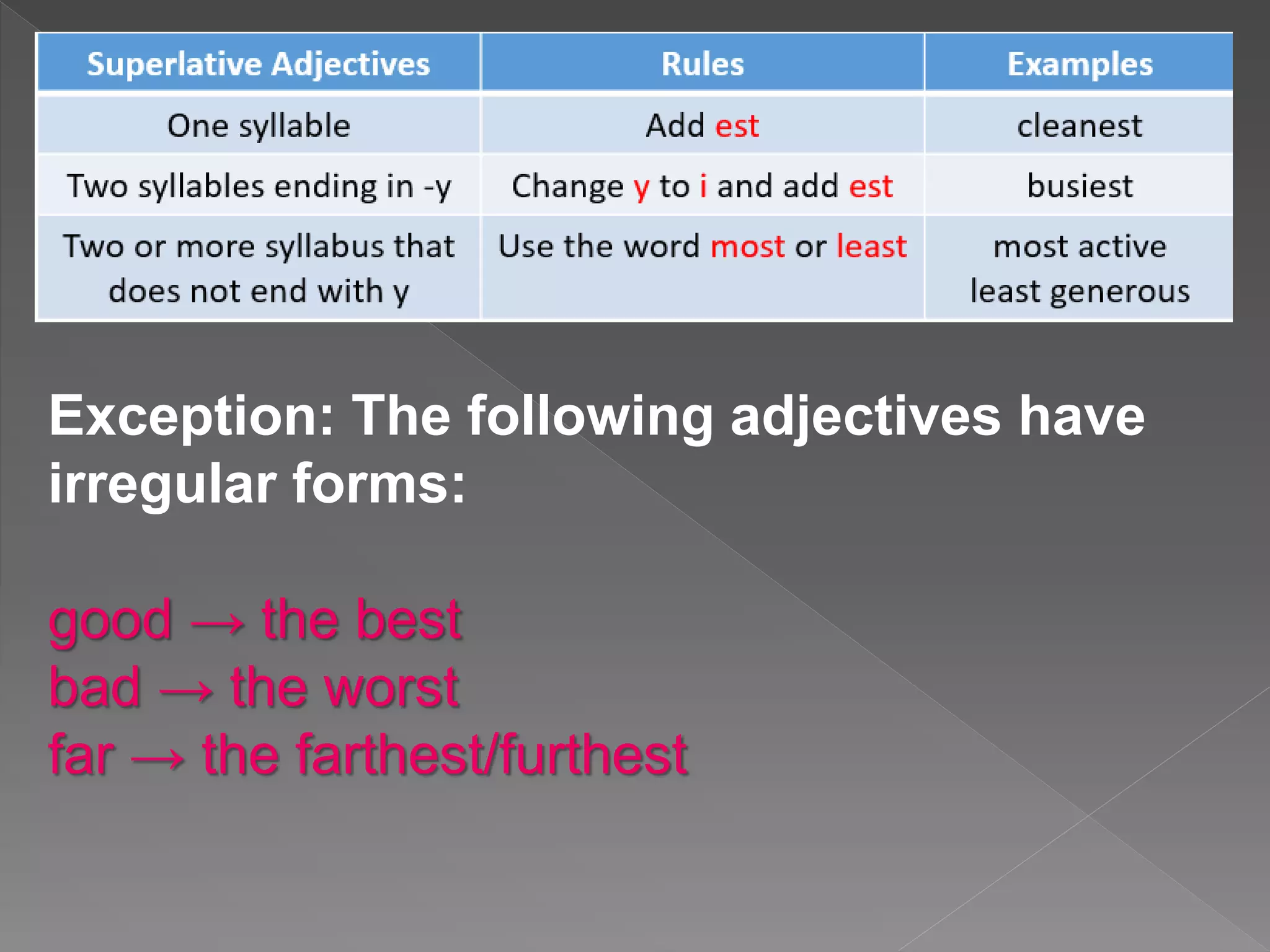 | Superlative Adjectives | Rules | Examples |
|---|---|---|
| One syllable | Add est | cleanest |
| Two syllables ending in -y | Change y to i and add est | busiest |
| Two or more syllabus that does not end with y | Use the word most or least | most active least generous |

Exception: The following adjectives have irregular forms:

good → the best
bad → the worst
far → the farthest/furthest